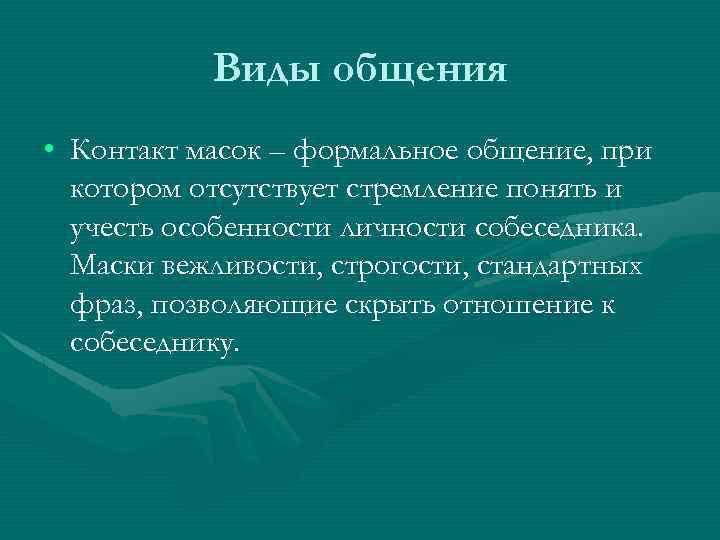 Виды общения

• Контакт масок – формальное общение, при котором отсутствует стремление понять и учесть особенности личности собеседника. Маски вежливости, строгости, стандартных фраз, позволяющие скрыть отношение к собеседнику.